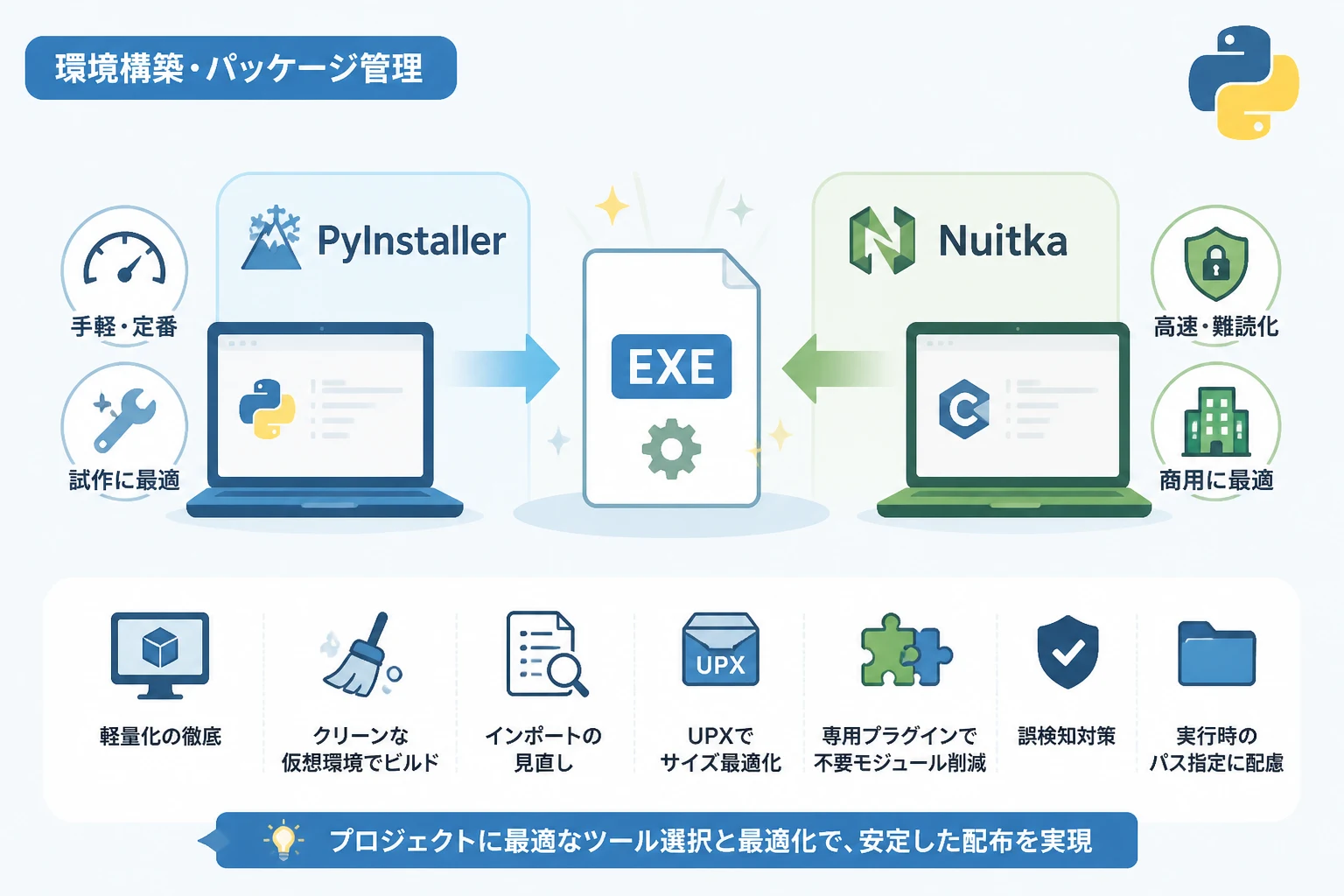 環境構築・パッケージ管理

手軽・定番

試作に最適

PyInstaller

EXE

Nuitka

高速・難読化

商用に最適

軽量化の徹底

クリーンな仮想環境でビルド

インポートの見直し

UPX

UPXでサイズ最適化

専用プラグインで不要モジュール削減

誤検知対策

実行時のパス指定に配慮

プロジェクトに最適なツール選択と最適化で、安定した配布を実現